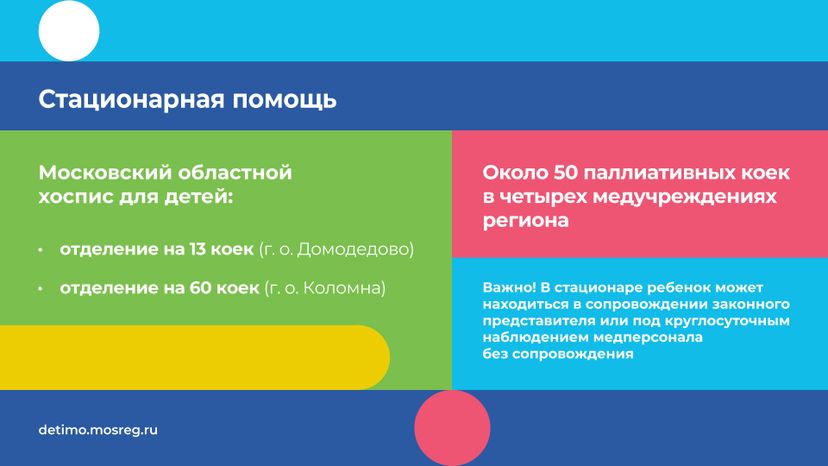 Стационарная помощь

Московский областной хоспис для детей:

• отделение на 13 коек (г. о. Домодедово)

• отделение на 60 коек (г. о. Коломна)

Около 50 паллиативных коек в четырех медучреждениях региона

Важно! В стационаре ребенок может находиться в сопровождении законного представителя или под круглосуточным наблюдением медперсонала без сопровождения

detimo.mosreg.ru